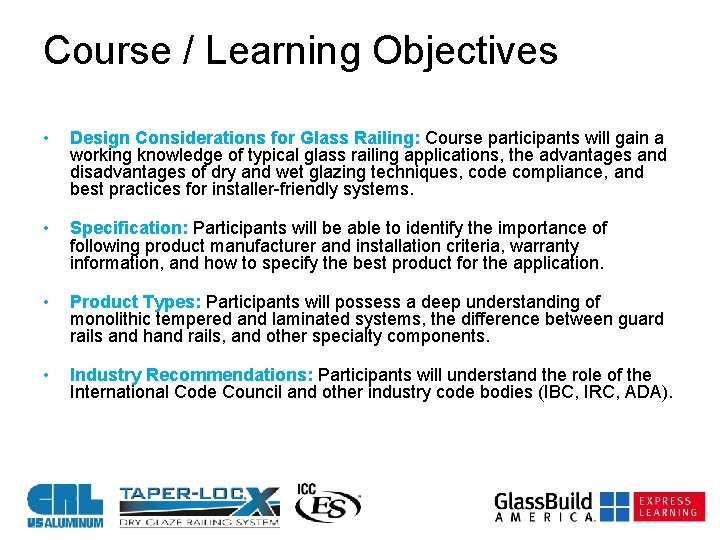 Course / Learning Objectives

• Design Considerations for Glass Railing: Course participants will gain a working knowledge of typical glass railing applications, the advantages and disadvantages of dry and wet glazing techniques, code compliance, and best practices for installer-friendly systems.

• Specification: Participants will be able to identify the importance of following product manufacturer and installation criteria, warranty information, and how to specify the best product for the application.

• Product Types: Participants will possess a deep understanding of monolithic tempered and laminated systems, the difference between guard rails and hand rails, and other specialty components.

• Industry Recommendations: Participants will understand the role of the International Code Council and other industry code bodies (IBC, IRC, ADA).

CRL US ALUMINUM

TAPER-LOC X DRY GLAZE RAILING SYSTEM

ICC ES

GlassBuild AMERICA

EXPRESS LEARNING